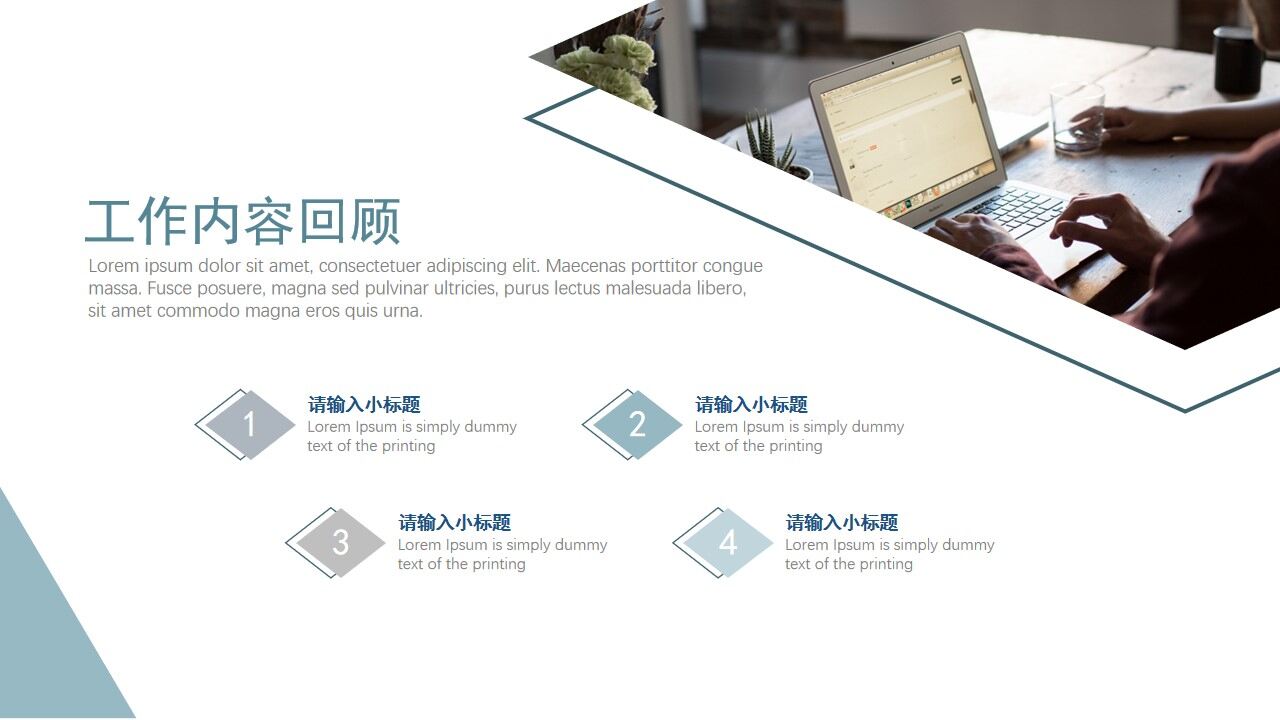 工作内容回顾

Lorem ipsum dolor sit amet, consectetuer adipiscing elit. Maecenas porttitor congue massa. Fusce posuere, magna sed pulvinar ultricies, purus lectus malesuada libero, sit amet commodo magna eros quis urna.

1

请输入小标题
Lorem Ipsum is simply dummy text of the printing

2

请输入小标题
Lorem Ipsum is simply dummy text of the printing

3

请输入小标题
Lorem Ipsum is simply dummy text of the printing

4

请输入小标题
Lorem Ipsum is simply dummy text of the printing